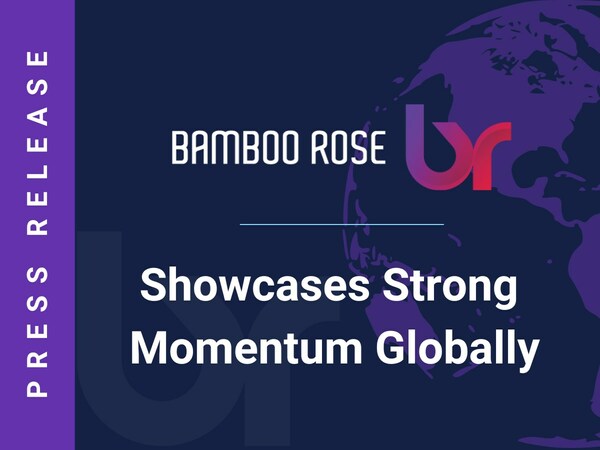 PRESS RELEASE

BAMBOO ROSE br

Showcases Strong Momentum Globally